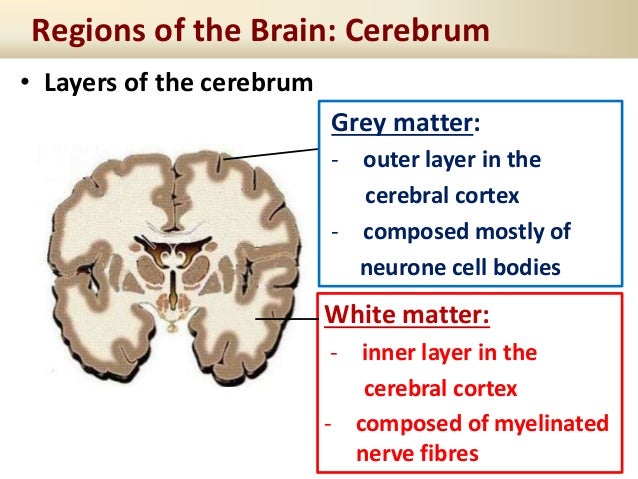 Regions of the Brain: Cerebrum

• Layers of the cerebrum

Grey matter:
- outer layer in the cerebral cortex
- composed mostly of neurone cell bodies

White matter:
- inner layer in the cerebral cortex
- composed of myelinated nerve fibres